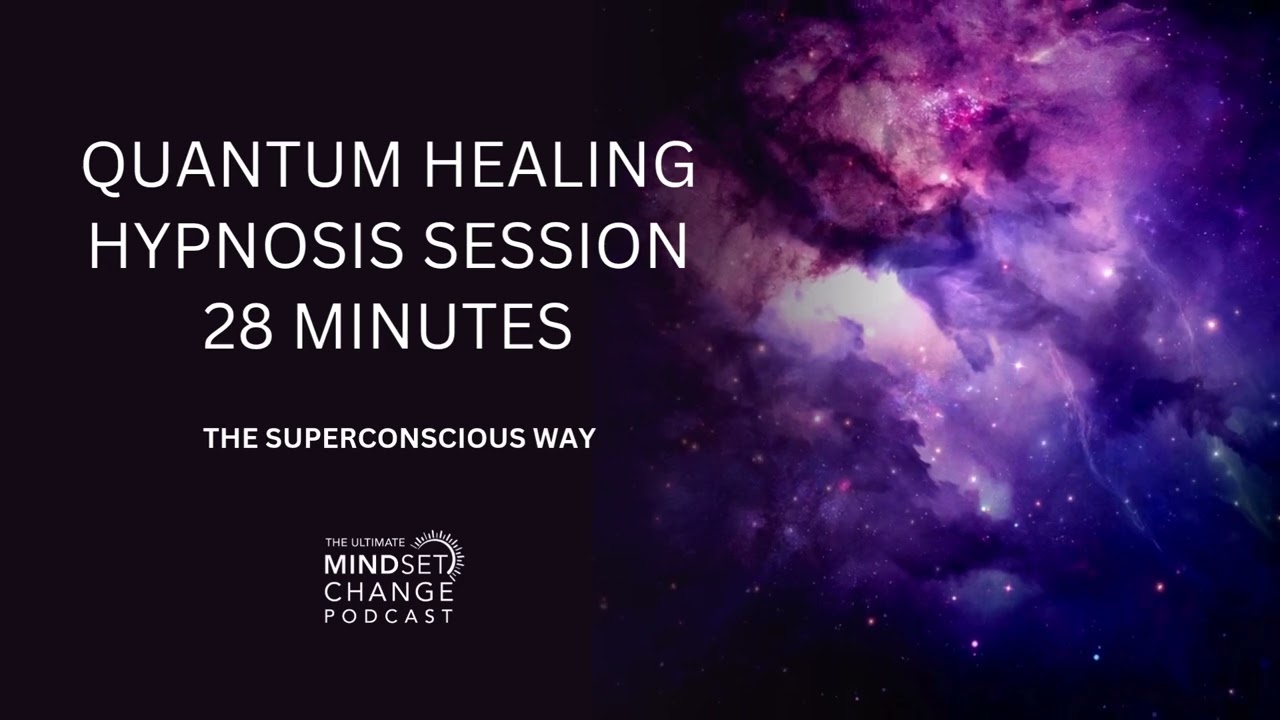 QUANTUM HEALING HYPNOSIS SESSION 28 MINUTES

THE SUPERCONSCIOUS WAY

THE ULTIMATE MINDSET CHANGE PODCAST